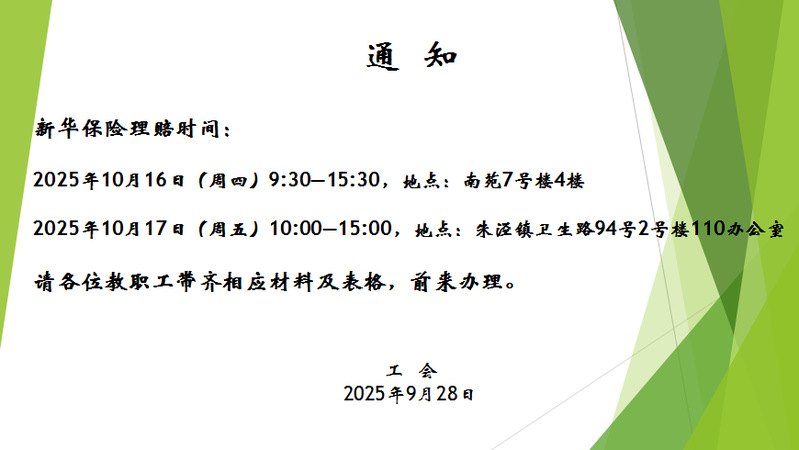 通 知

新华保险理赔时间：

2025年10月16日（周四）9:30—15:30，地点：南苑7号楼4楼

2025年10月17日（周五）10:00—15:00，地点：朱泾镇卫生路94号2号楼110办公室

请各位教职工带齐相应材料及表格，前来办理。

工 会
2025年9月28日